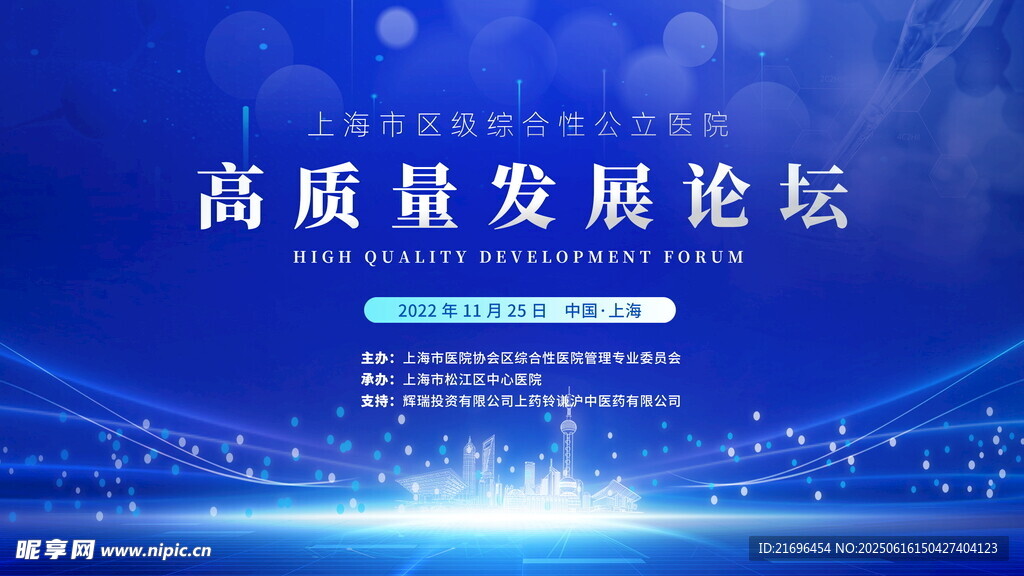 上海市区级综合性公立医院

高质量发展论坛

HIGH QUALITY DEVELOPMENT FORUM

2022 年 11 月 25 日 中国·上海

主办：上海市医院协会区综合性医院管理专业委员会
承办：上海市松江区中心医院
支持：辉瑞投资有限公司上药铃谦沪中医药有限公司

昵享网 www.nipic.cn

ID:21696454 NO:20250616150427404123